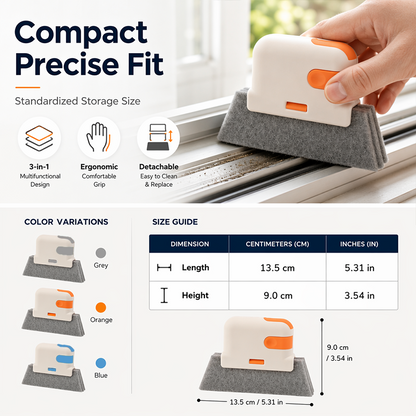 Compact Precise Fit

Standardized Storage Size

3-in-1
Multifunctional Design

Ergonomic
Comfortable Grip

Detachable
Easy to Clean & Replace

COLOR VARIATIONS

Grey

Orange

Blue

SIZE GUIDE

| DIMENSION | CENTIMETERS (CM) | INCHES (IN) |
|---|---|---|
| Length | 13.5 cm | 5.31 in |
| Height | 9.0 cm | 3.54 in |

9.0 cm / 3.54 in

13.5 cm / 5.31 in